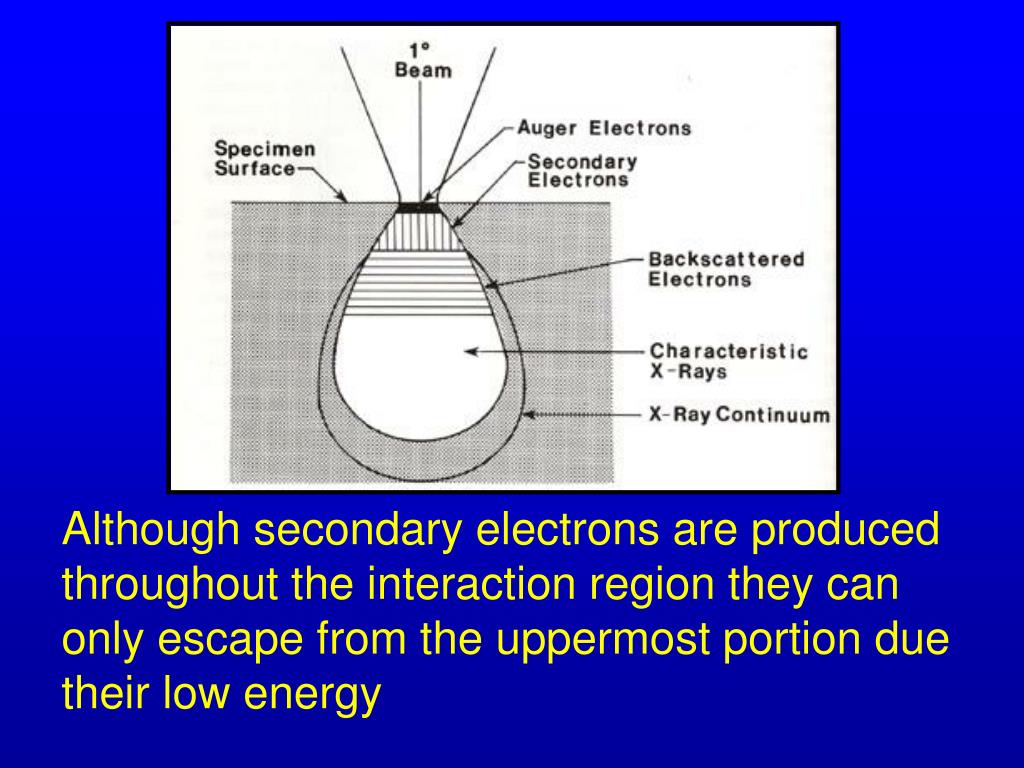 1°
Beam

Specimen
Surface

Auger Electrons

Secondary
Electrons

Backscattered
Electrons

Characteristic
X-Rays

X-Ray Continuum

Although secondary electrons are produced throughout the interaction region they can only escape from the uppermost portion due their low energy